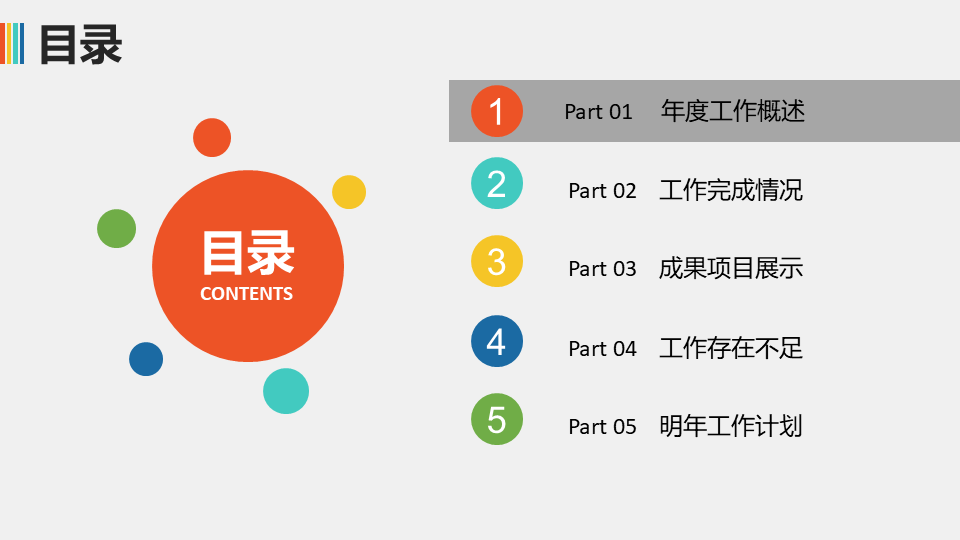 目录

目录
CONTENTS

1 Part 01 年度工作概述

2 Part 02 工作完成情况

3 Part 03 成果项目展示

4 Part 04 工作存在不足

5 Part 05 明年工作计划